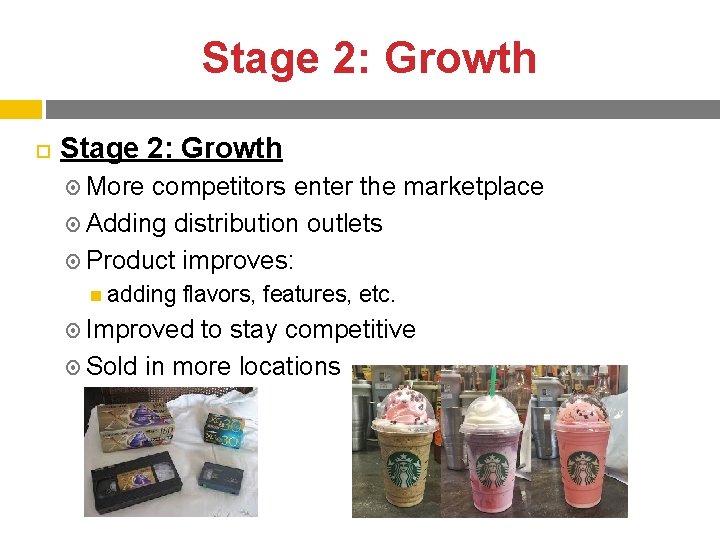 Stage 2: Growth

Stage 2: Growth

More competitors enter the marketplace

Adding distribution outlets

Product improves:

adding flavors, features, etc.

Improved to stay competitive

Sold in more locations